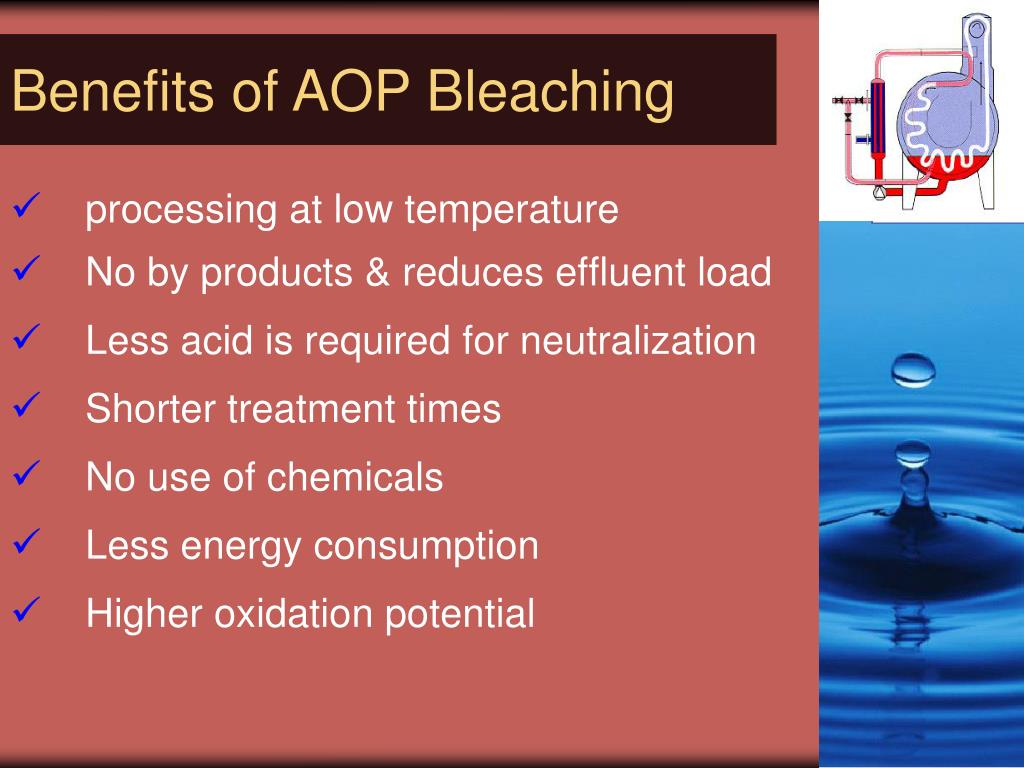 Benefits of AOP Bleaching

✓ processing at low temperature
✓ No by products & reduces effluent load
✓ Less acid is required for neutralization
✓ Shorter treatment times
✓ No use of chemicals
✓ Less energy consumption
✓ Higher oxidation potential